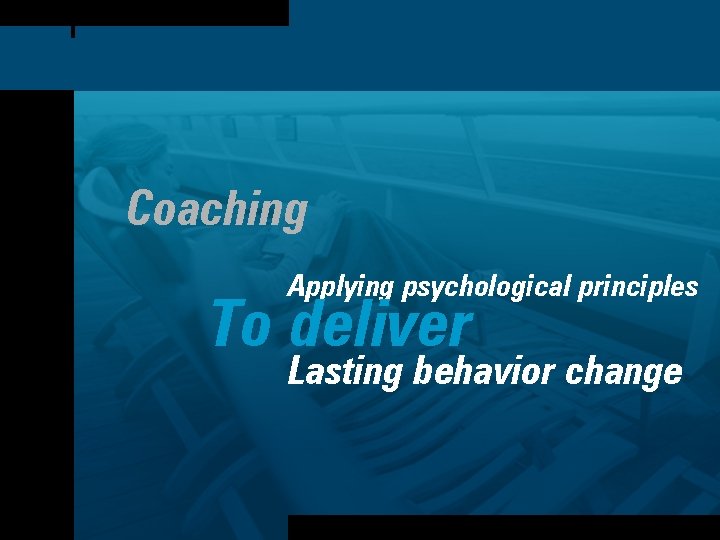 Coaching

Applying psychological principles

To deliver

Lasting behavior change